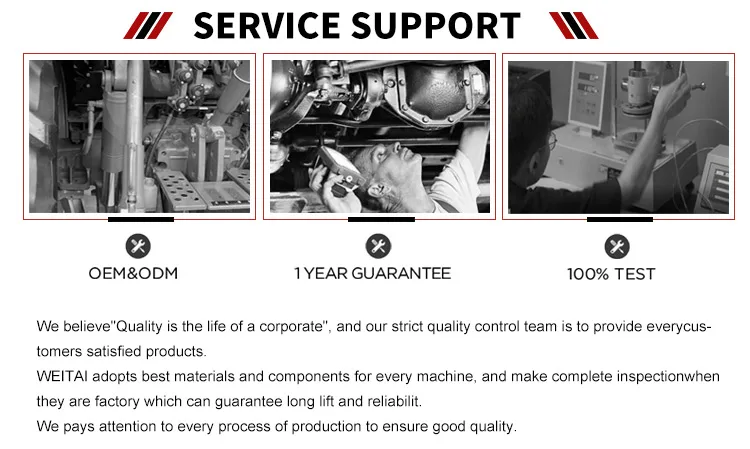 SERVICE SUPPORT

OEM&ODM

1 YEAR GUARANTEE

100% TEST

We believe"Quality is the life of a corporate", and our strict quality control team is to provide everycustomers satisfied products.
WEITAI adopts best materials and components for every machine, and make complete inspectionwhen they are factory which can guarantee long lift and reliabilit.
We pays attention to every process of production to ensure good quality.